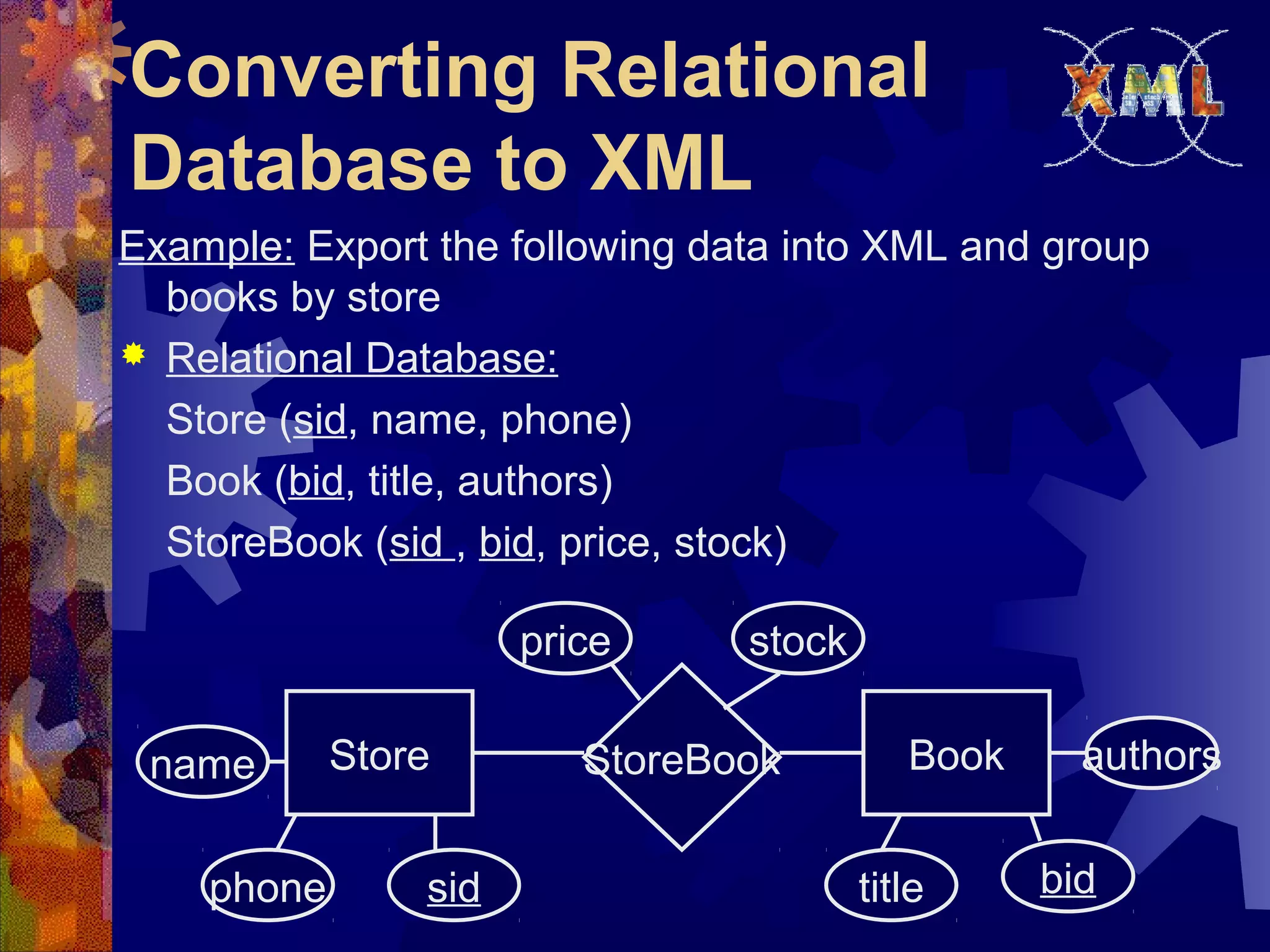 Converting Relational Database to XML

XML

Example: Export the following data into XML and group books by store

Relational Database:

Store (sid, name, phone)

Book (bid, title, authors)

StoreBook (sid , bid, price, stock)

price

stock

name

Store

StoreBook

Book

authors

phone

sid

title

bid